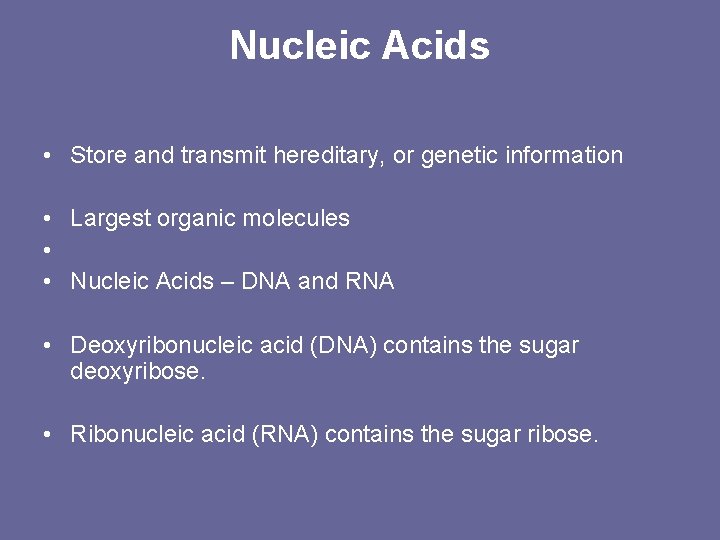 Nucleic Acids

• Store and transmit hereditary, or genetic information

• Largest organic molecules
•
• Nucleic Acids – DNA and RNA

• Deoxyribonucleic acid (DNA) contains the sugar deoxyribose.

• Ribonucleic acid (RNA) contains the sugar ribose.